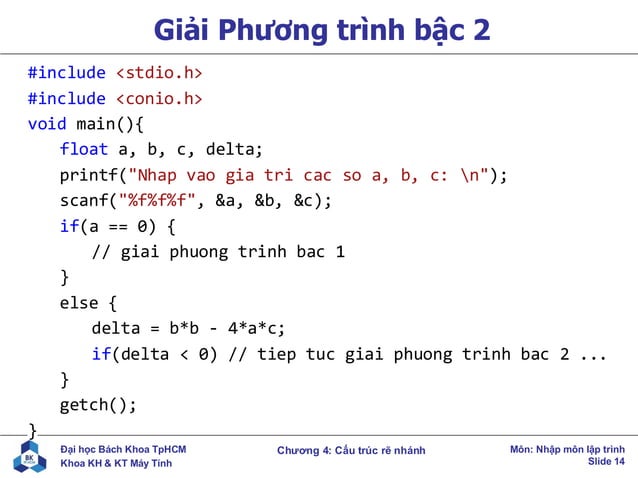 Giải Phương trình bậc 2

#include <stdio.h>
#include <conio.h>
void main(){
float a, b, c, delta;
printf("Nhap vao gia tri cac so a, b, c: \n");
scanf("%f%f%f", &a, &b, &c);
if(a == 0) {
// giai phuong trinh bac 1
}
else {
delta = b*b - 4*a*c;
if(delta < 0) // tiep tuc giai phuong trinh bac 2 ...
}
getch();
}

BK
Đại học Bách Khoa TpHCM
Khoa KH & KT Máy Tính

Chương 4: Cấu trúc rẽ nhánh

Môn: Nhập môn lập trình
Slide 14